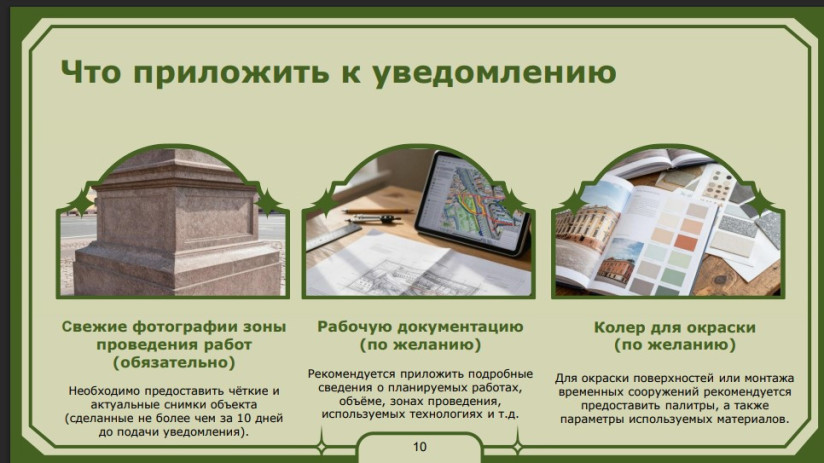 Что приложить к уведомлению

Свежие фотографии зоны проведения работ (обязательно)

Необходимо предоставить чёткие и актуальные снимки объекта (сделанные не более чем за 10 дней до подачи уведомления).

Рабочую документацию (по желанию)

Рекомендуется приложить подробные сведения о планируемых работах, объёме, зонах проведения, используемых технологиях и т.д.

Колер для окраски (по желанию)

Для окраски поверхностей или монтажа временных сооружений рекомендуется предоставить палитры, а также параметры используемых материалов.

10